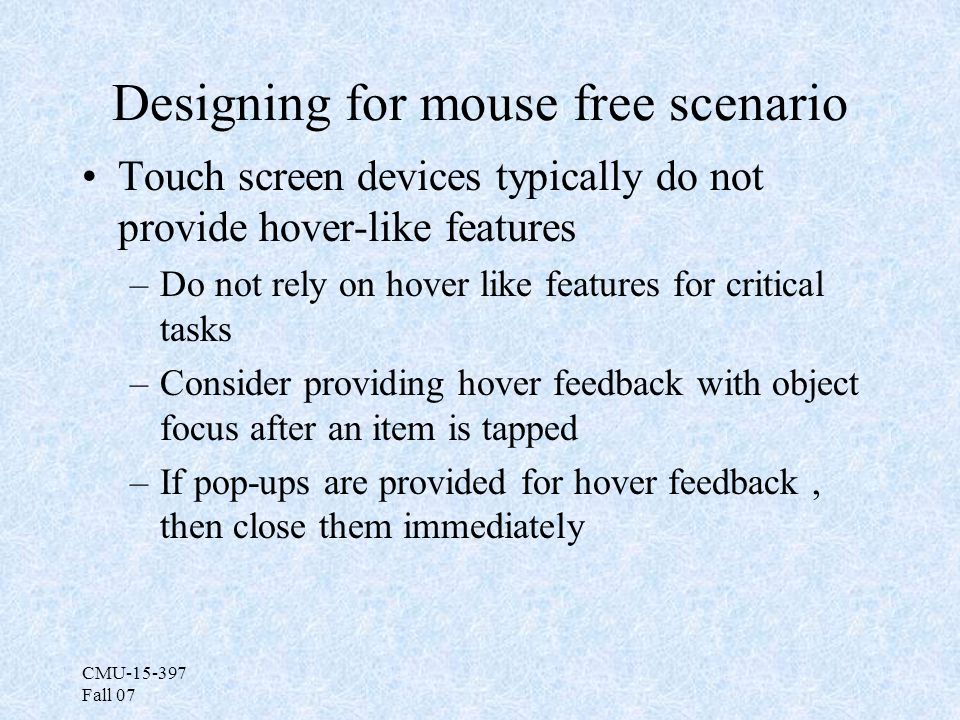 Designing for mouse free scenario

• Touch screen devices typically do not provide hover-like features

– Do not rely on hover like features for critical tasks

– Consider providing hover feedback with object focus after an item is tapped

– If pop-ups are provided for hover feedback , then close them immediately

CMU-15-397
Fall 07